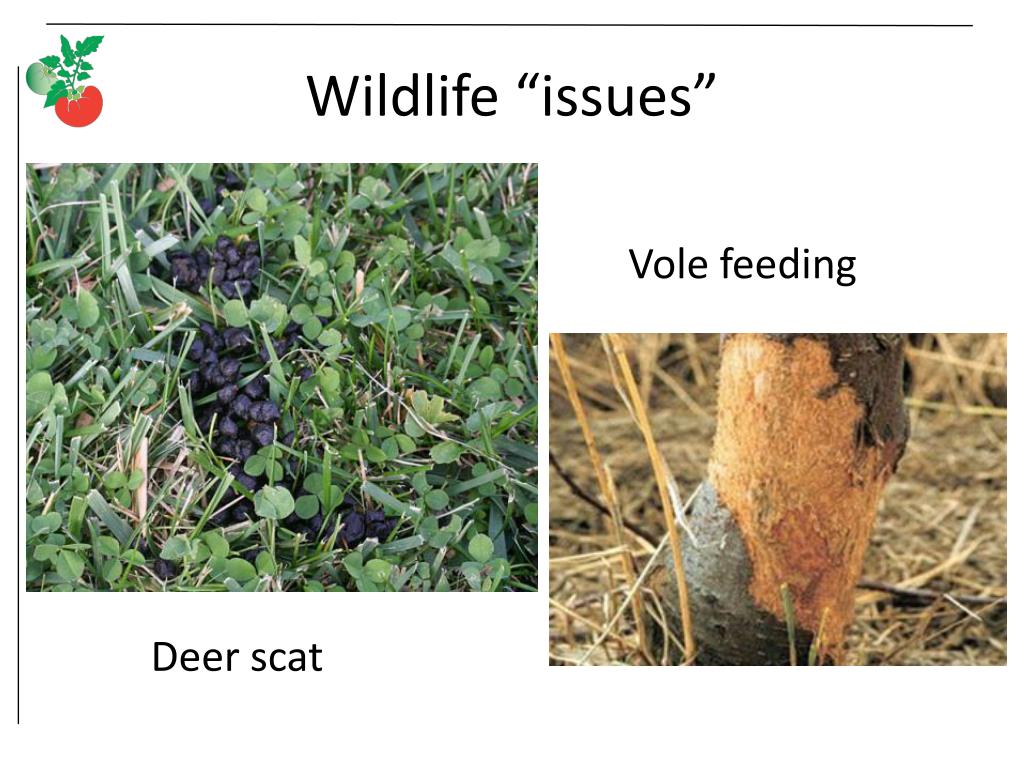 Wildlife “issues”

Vole feeding

Deer scat